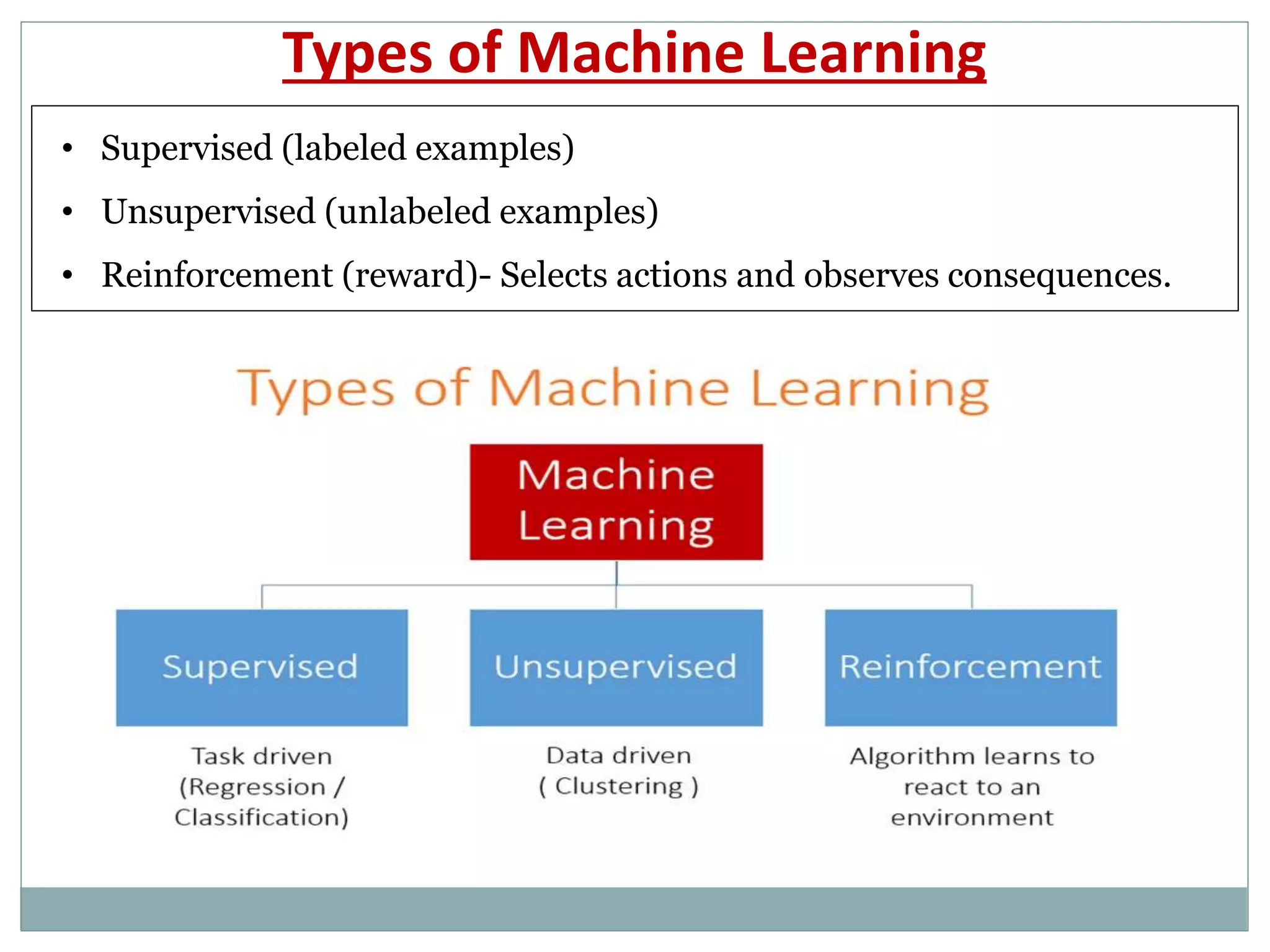 Types of Machine Learning

• Supervised (labeled examples)
• Unsupervised (unlabeled examples)
• Reinforcement (reward)- Selects actions and observes consequences.

Types of Machine Learning

Machine Learning

Supervised

Unsupervised

Reinforcement

Task driven (Regression / Classification)

Data driven ( Clustering )

Algorithm learns to react to an environment